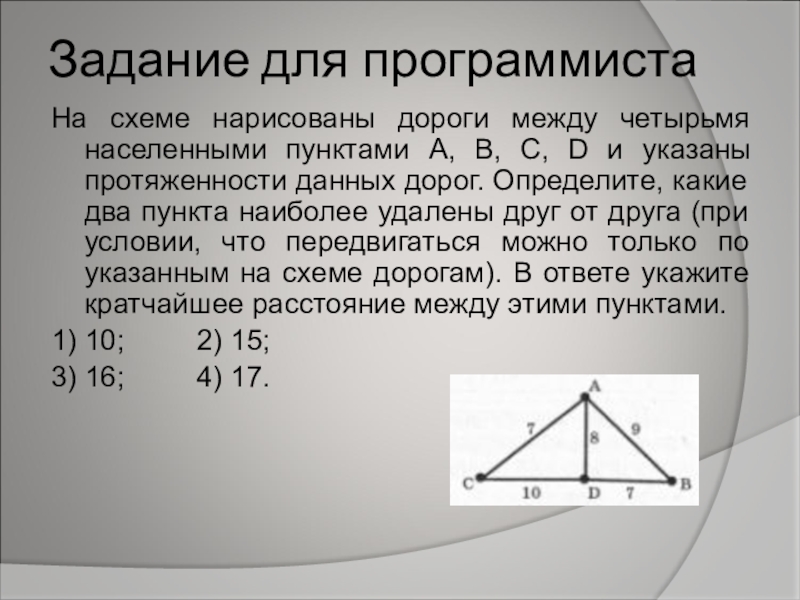 Задание для программиста

На схеме нарисованы дороги между четырьмя населенными пунктами A, B, C, D и указаны протяженности данных дорог. Определите, какие два пункта наиболее удалены друг от друга (при условии, что передвигаться можно только по указанным на схеме дорогам). В ответе укажите кратчайшее расстояние между этими пунктами.

1) 10; 2) 15;
3) 16; 4) 17.

A
7
8
9
C
10
D
7
B